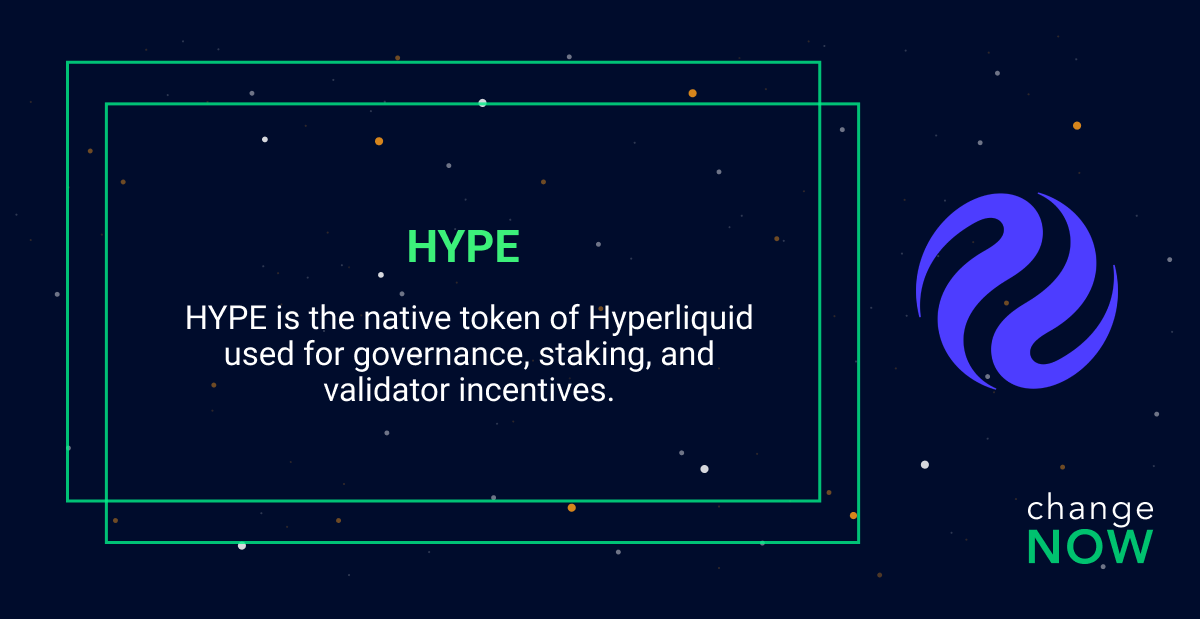 HYPE

HYPE is the native token of Hyperliquid used for governance, staking, and validator incentives.

change
NOW